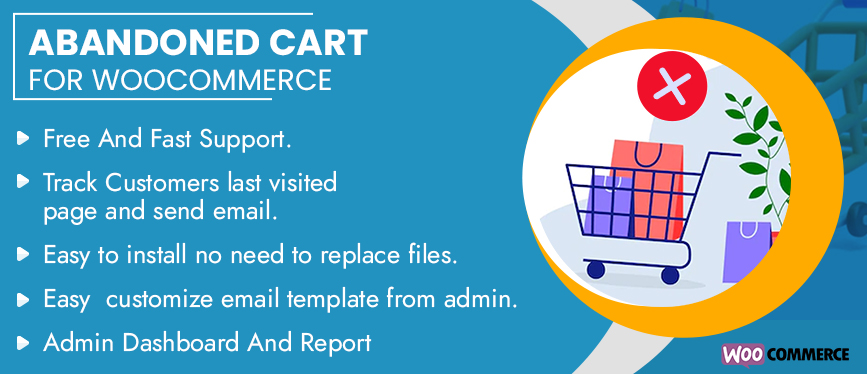 ABANDONED CART
FOR WOOCOMMERCE

Free And Fast Support.

Track Customers last visited page and send email.

Easy to install no need to replace files.

Easy customize email template from admin.

Admin Dashboard And Report

WOO COMMERCE